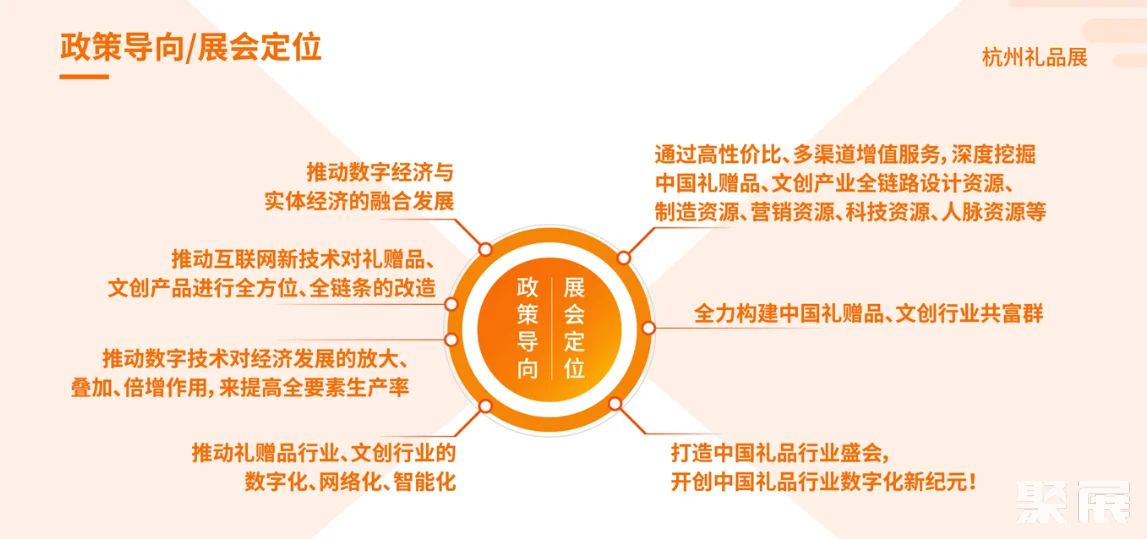 政策导向/展会定位

杭州礼品展

推动数字经济与实体经济的融合发展

推动互联网新技术对礼赠品、文创产品进行全方位、全链条的改造

推动数字技术对经济发展的放大、叠加、倍增作用，来提高全要素生产率

推动礼赠品行业、文创行业的数字化、网络化、智能化

政策导向

展会定位

通过高性价比、多渠道增值服务，深度挖掘中国礼赠品、文创产业全链路设计资源、制造资源、营销资源、科技资源、人脉资源等

全力构建中国礼赠品、文创行业共富群

打造中国礼品行业盛会，开创中国礼品行业数字化新纪元！

聚展